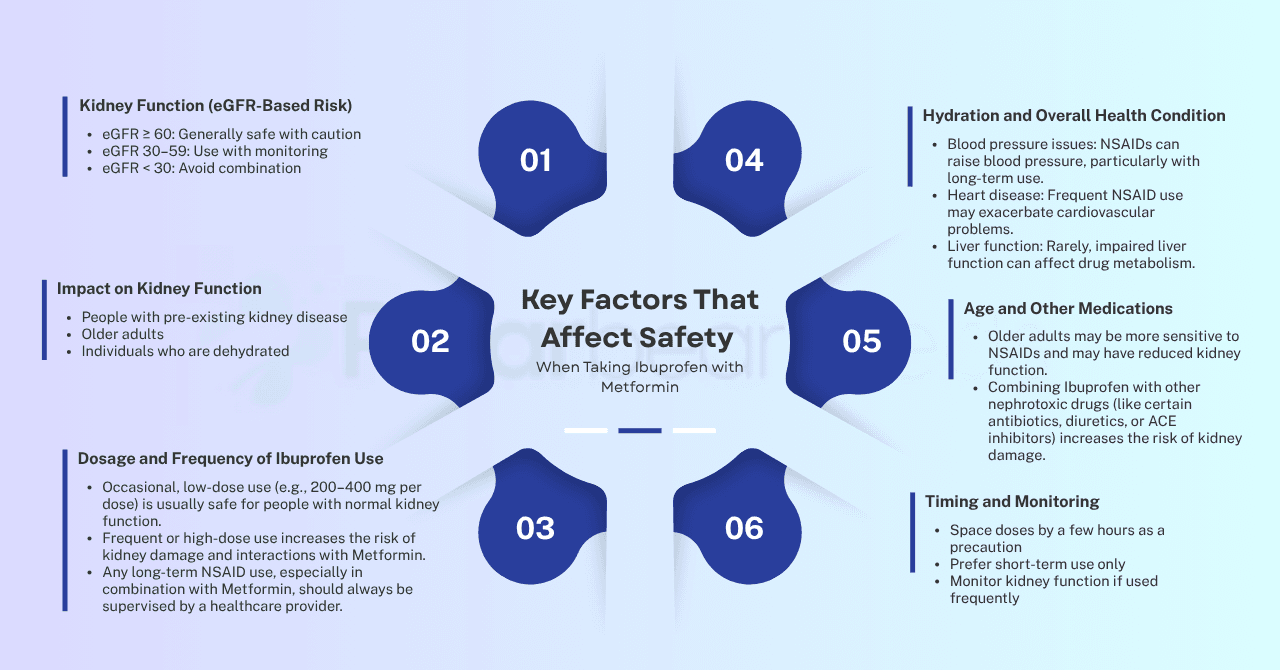 Key Factors That Affect Safety
When Taking Ibuprofen with Metformin

01
Kidney Function (eGFR-Based Risk)
- eGFR ≥ 60: Generally safe with caution
- eGFR 30–59: Use with monitoring
- eGFR < 30: Avoid combination

02
Impact on Kidney Function
- People with pre-existing kidney disease
- Older adults
- Individuals who are dehydrated

03
Dosage and Frequency of Ibuprofen Use
- Occasional, low-dose use (e.g., 200–400 mg per dose) is usually safe for people with normal kidney function.
- Frequent or high-dose use increases the risk of kidney damage and interactions with Metformin.
- Any long-term NSAID use, especially in combination with Metformin, should always be supervised by a healthcare provider.

04
Hydration and Overall Health Condition
- Blood pressure issues: NSAIDs can raise blood pressure, particularly with long-term use.
- Heart disease: Frequent NSAID use may exacerbate cardiovascular problems.
- Liver function: Rarely, impaired liver function can affect drug metabolism.

05
Age and Other Medications
- Older adults may be more sensitive to NSAIDs and may have reduced kidney function.
- Combining Ibuprofen with other nephrotoxic drugs (like certain antibiotics, diuretics, or ACE inhibitors) increases the risk of kidney damage.

06
Timing and Monitoring
- Space doses by a few hours as a precaution
- Prefer short-term use only
- Monitor kidney function if used frequently